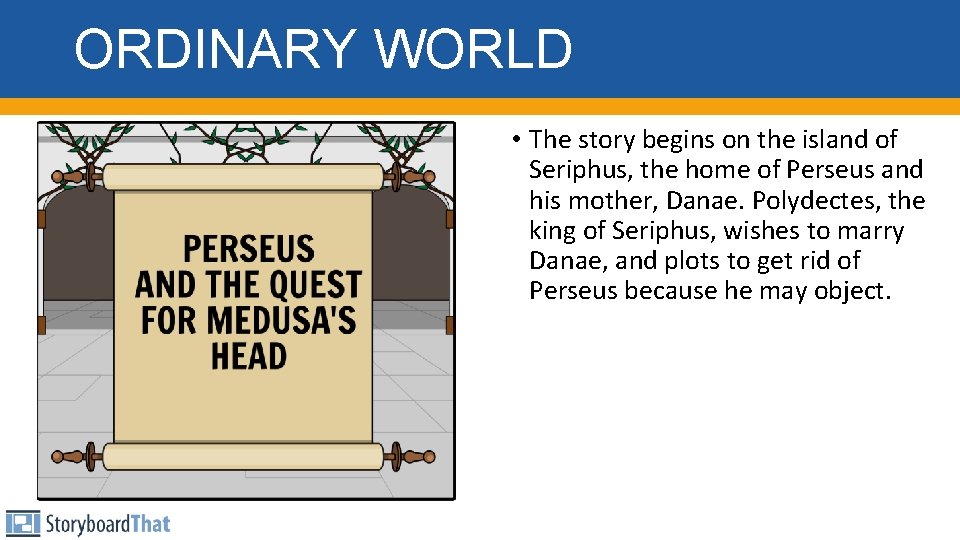 ORDINARY WORLD

PERSEUS AND THE QUEST FOR MEDUSA'S HEAD

• The story begins on the island of Seriphus, the home of Perseus and his mother, Danae. Polydectes, the king of Seriphus, wishes to marry Danae, and plots to get rid of Perseus because he may object.

StoryboardThat